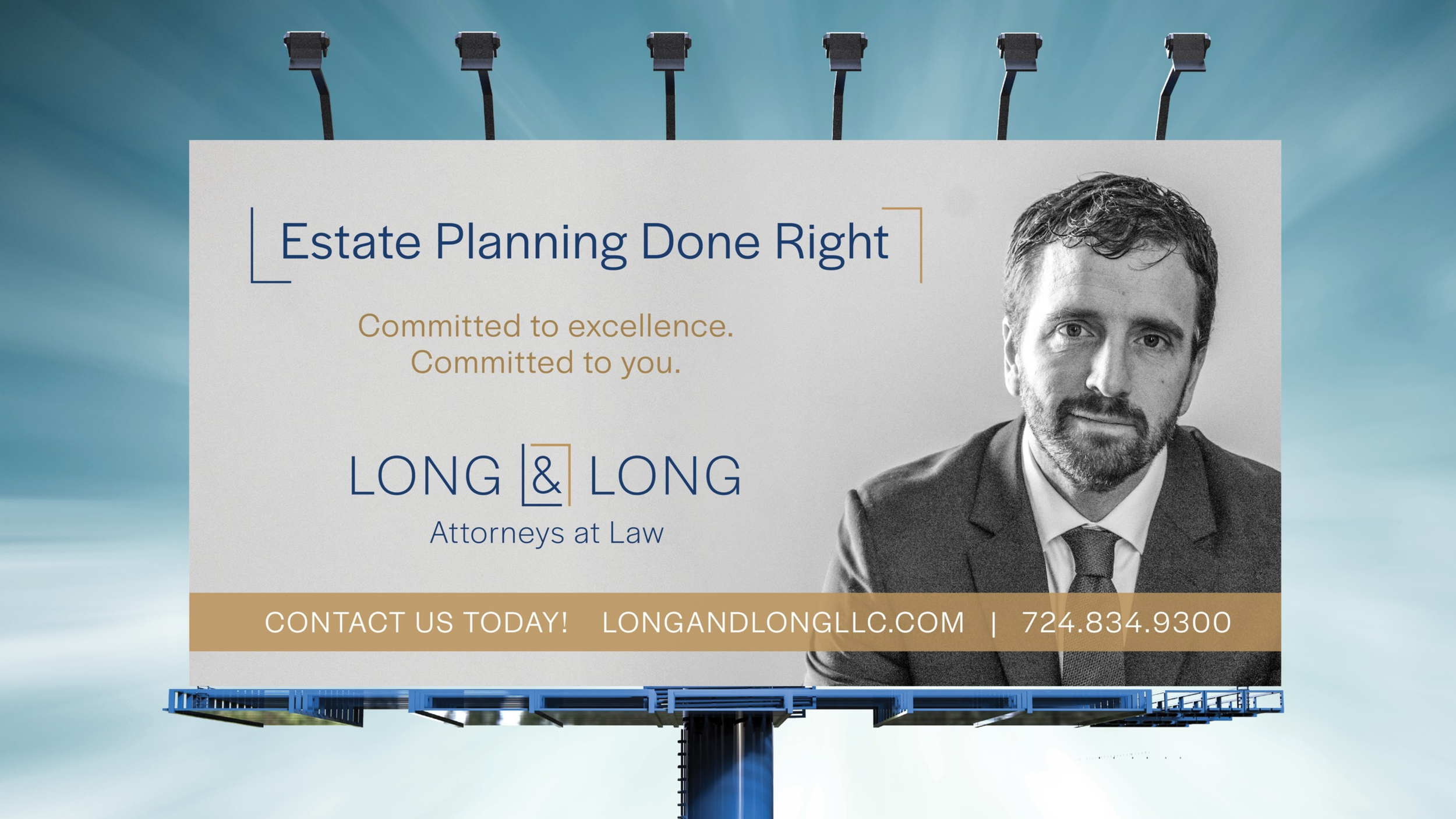 Estate Planning Done Right

Committed to excellence.
Committed to you.

LONG & LONG
Attorneys at Law

CONTACT US TODAY! LONGANDLONGLLC.COM | 724.834.9300